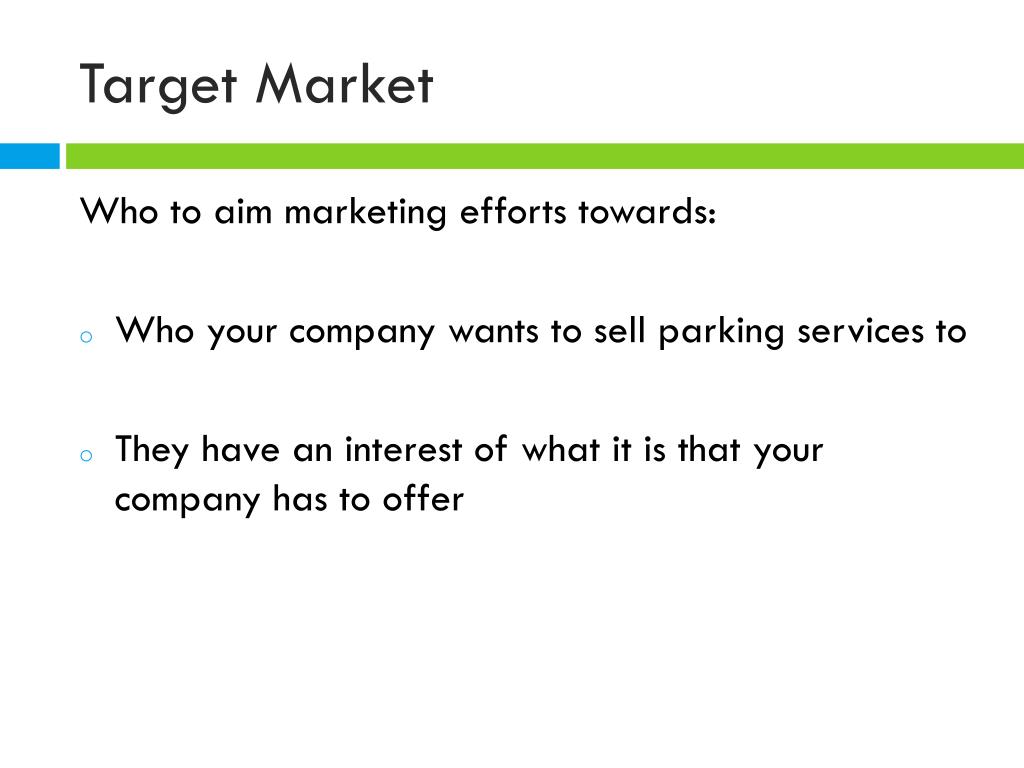 Target Market

Who to aim marketing efforts towards:

o Who your company wants to sell parking services to

o They have an interest of what it is that your company has to offer